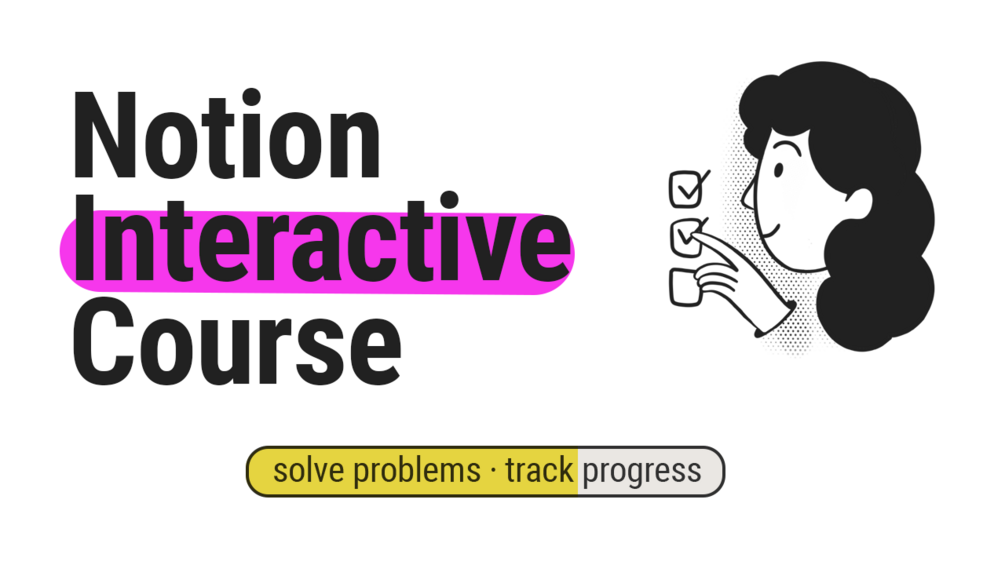 Notion
Interactive
Course

solve problems · track progress